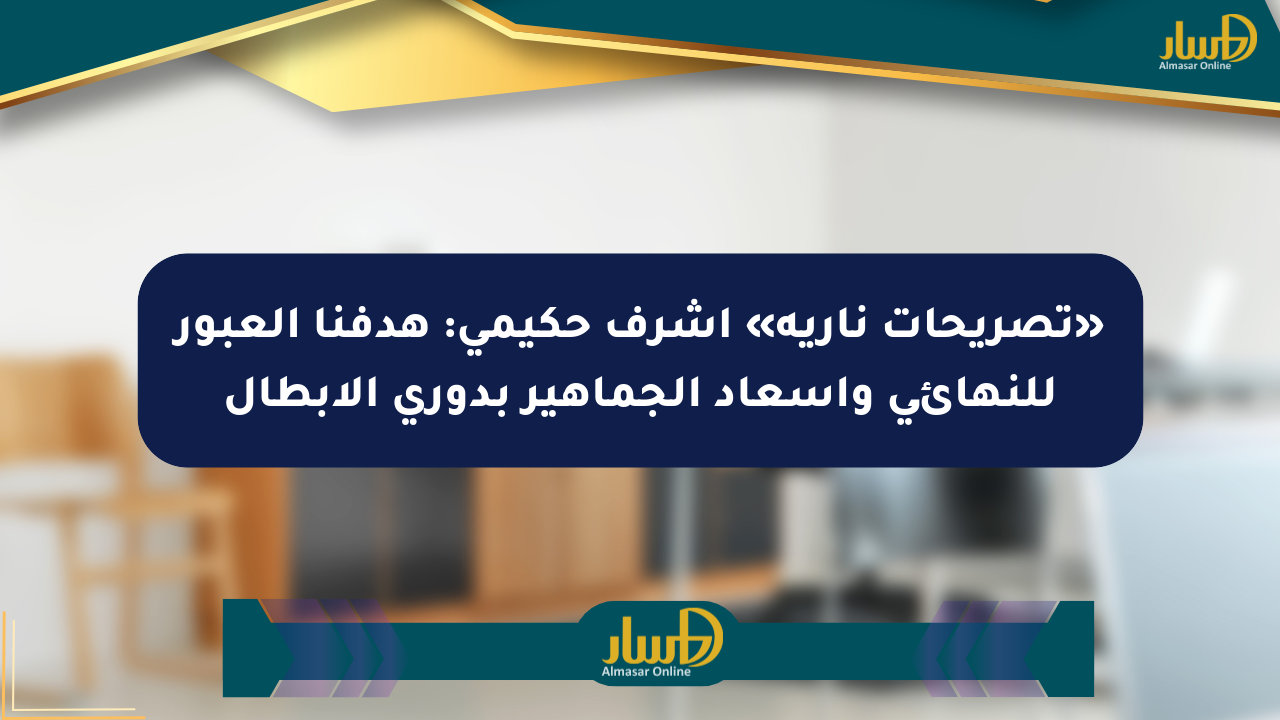 مسار
Almasar Online

«تصريحات ناريه» اشرف حكيمي: هدفنا العبور للنهائي واسعاد الجماهير بدوري الابطال

مسار
Almasar Online